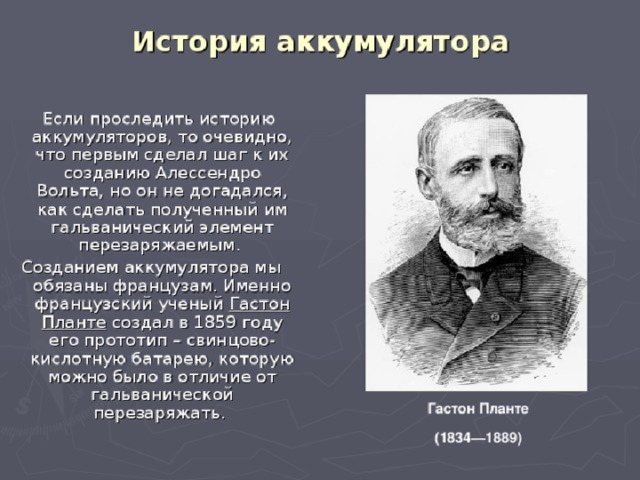 История аккумулятора

Если проследить историю аккумуляторов, то очевидно, что первым сделал шаг к их созданию Алессендро Вольта, но он не догадался, как сделать полученный им гальванический элемент перезаряжаемым.

Созданием аккумулятора мы обязаны французам. Именно французский ученый Гастон Планте создал в 1859 году его прототип – свинцово-кислотную батарею, которую можно было в отличие от гальванической перезаряжать.

Гастон Планте

(1834—1889)